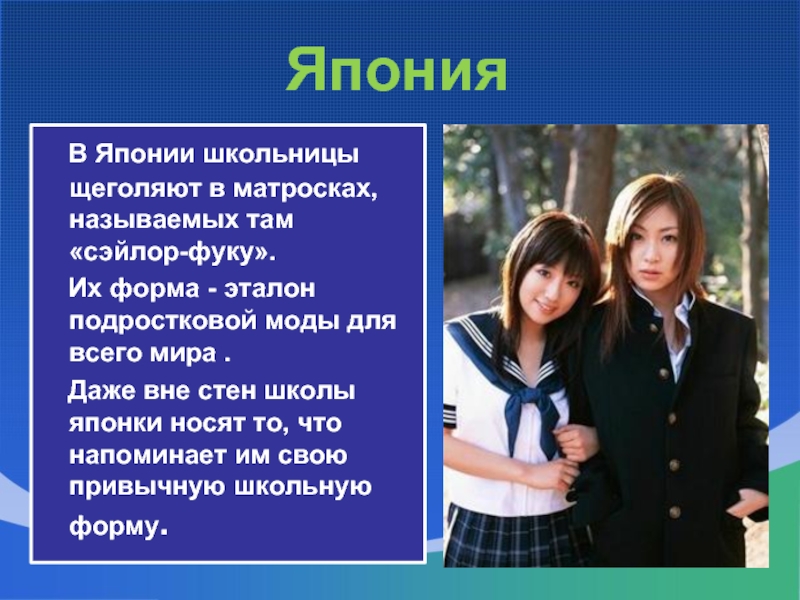 Япония

В Японии школьницы щеголяют в матросках, называемых там «сэйлор-фуку».

Их форма - эталон подростковой моды для всего мира .

Даже вне стен школы японки носят то, что напоминает им свою привычную школьную форму.